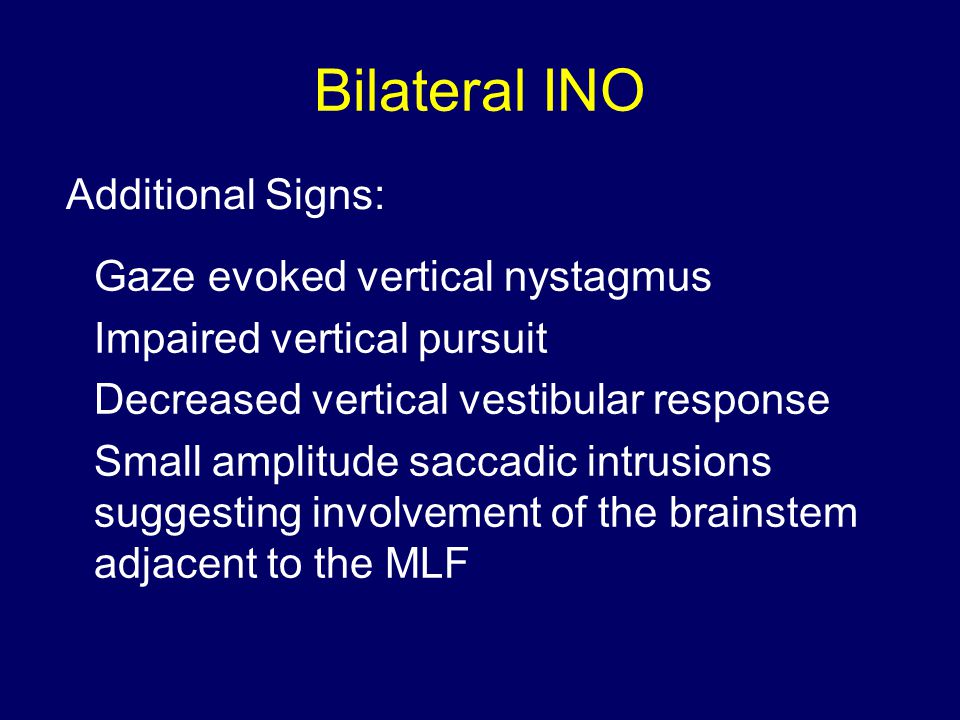 Bilateral INO

Additional Signs:

Gaze evoked vertical nystagmus

Impaired vertical pursuit

Decreased vertical vestibular response

Small amplitude saccadic intrusions suggesting involvement of the brainstem adjacent to the MLF